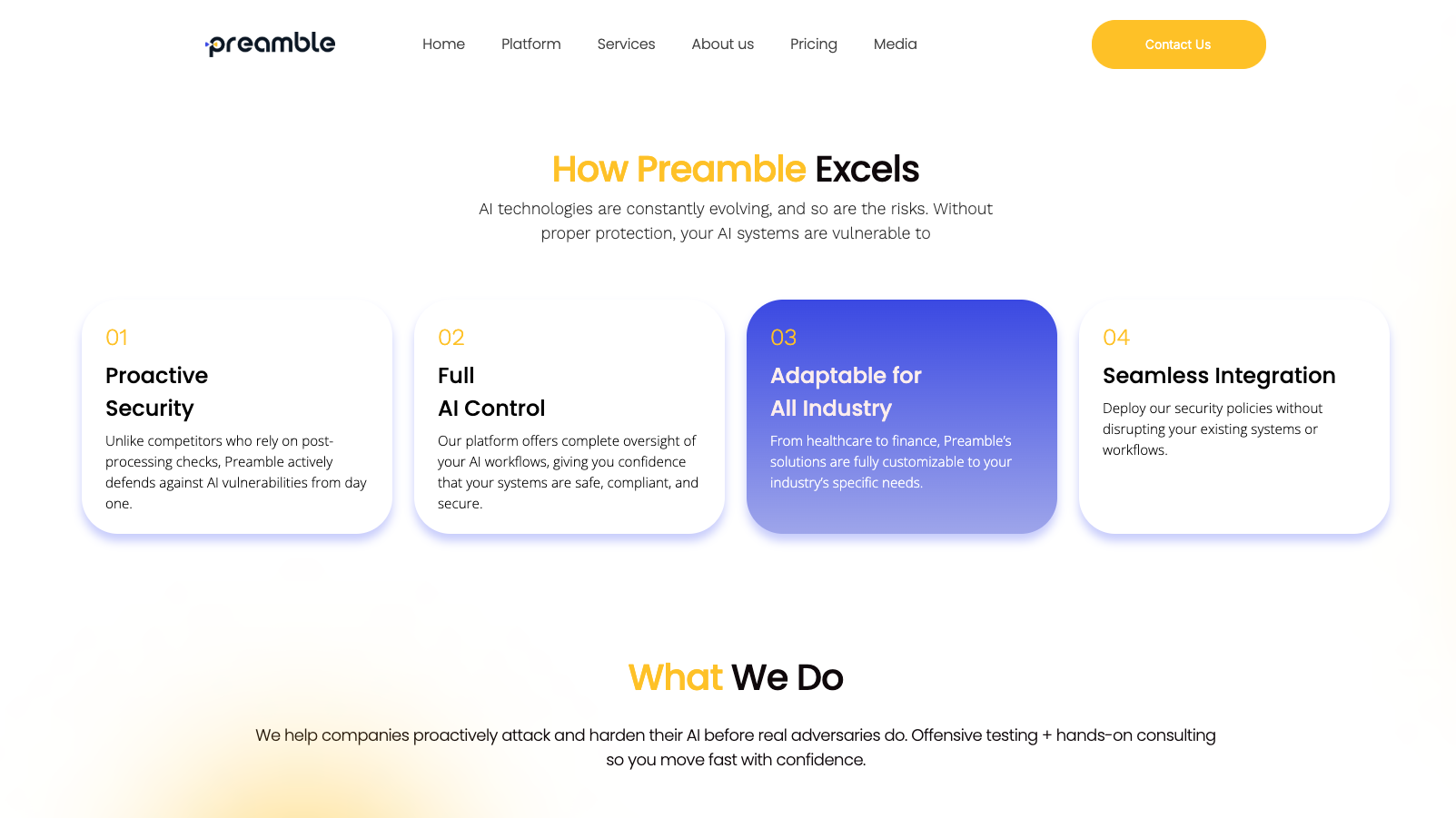 preamble

Home Platform Services About us Pricing Media

Contact Us

How Preamble Excels

AI technologies are constantly evolving, and so are the risks. Without proper protection, your AI systems are vulnerable to

01

Proactive Security

Unlike competitors who rely on post-processing checks, Preamble actively defends against AI vulnerabilities from day one.

02

Full AI Control

Our platform offers complete oversight of your AI workflows, giving you confidence that your systems are safe, compliant, and secure.

03

Adaptable for All Industry

From healthcare to finance, Preamble's solutions are fully customizable to your industry's specific needs.

04

Seamless Integration

Deploy our security policies without disrupting your existing systems or workflows.

What We Do

We help companies proactively attack and harden their AI before real adversaries do. Offensive testing + hands-on consulting so you move fast with confidence.